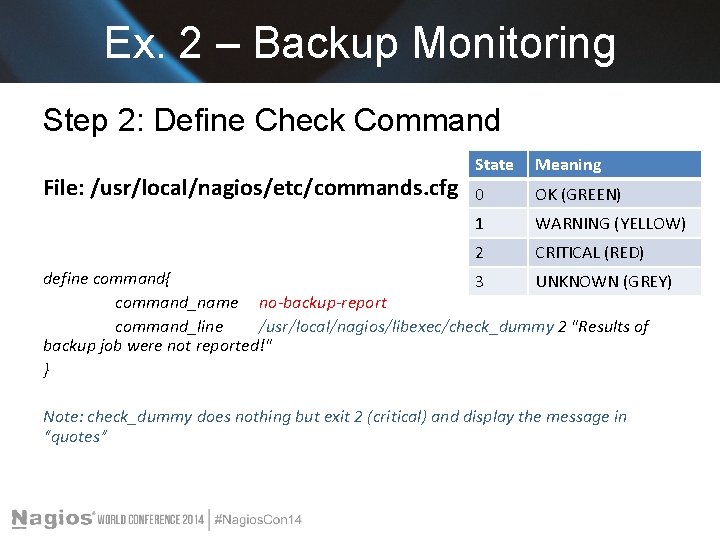 Ex. 2 – Backup Monitoring

Step 2: Define Check Command

File: /usr/local/nagios/etc/commands.cfg

| State | Meaning |
|---|---|
| 0 | OK (GREEN) |
| 1 | WARNING (YELLOW) |
| 2 | CRITICAL (RED) |
| 3 | UNKNOWN (GREY) |

define command{
command_name no-backup-report
command_line /usr/local/nagios/libexec/check_dummy 2 "Results of backup job were not reported!"
}

Note: check_dummy does nothing but exit 2 (critical) and display the message in "quotes"

Nagios® WORLD CONFERENCE 2014 | #NagiosCon14